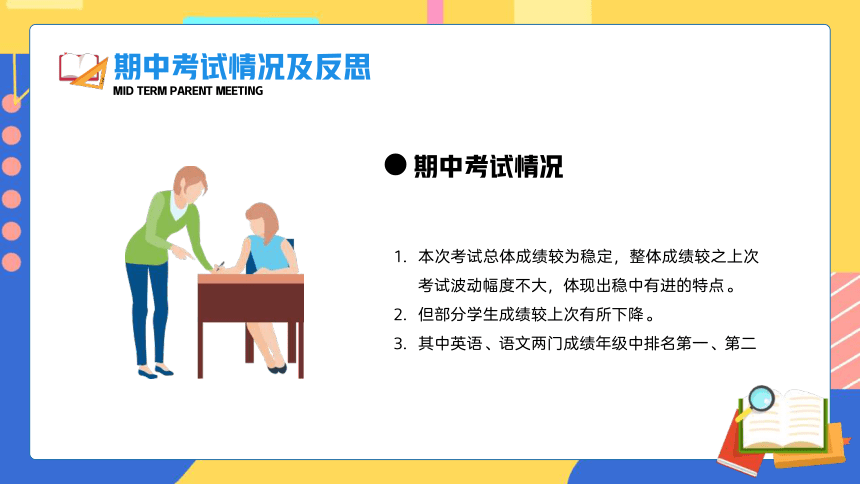 期中考试情况及反思
MID TERM PARENT MEETING

● 期中考试情况

1. 本次考试总体成绩较为稳定，整体成绩较之上次考试波动幅度不大，体现出稳中有进的特点。
2. 但部分学生成绩较上次有所下降。
3. 其中英语、语文两门成绩年级中排名第一、第二